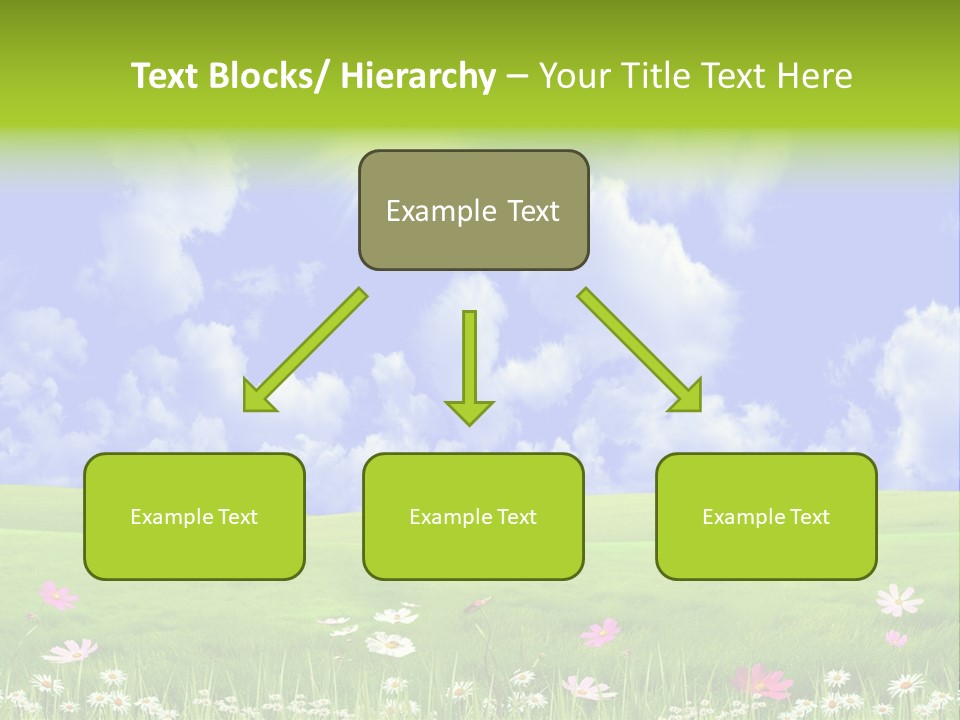 Text Blocks/ Hierarchy – Your Title Text Here

Example Text

Example Text

Example Text

Example Text